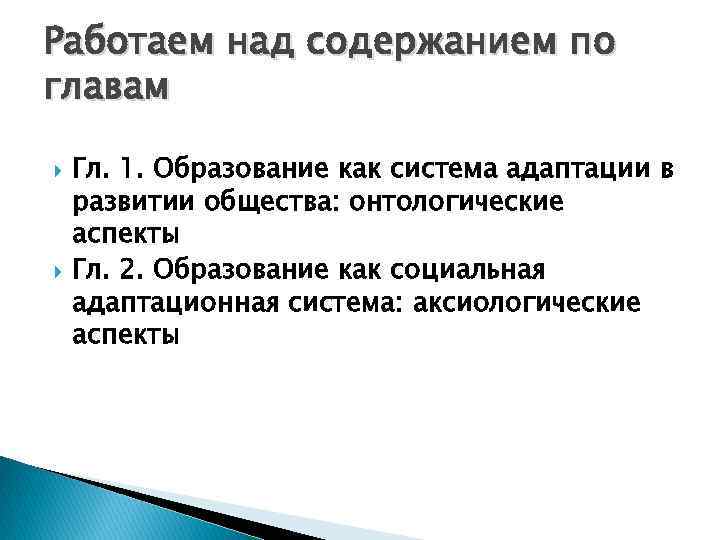 Работаем над содержанием по главам

Гл. 1. Образование как система адаптации в развитии общества: онтологические аспекты

Гл. 2. Образование как социальная адаптационная система: аксиологические аспекты